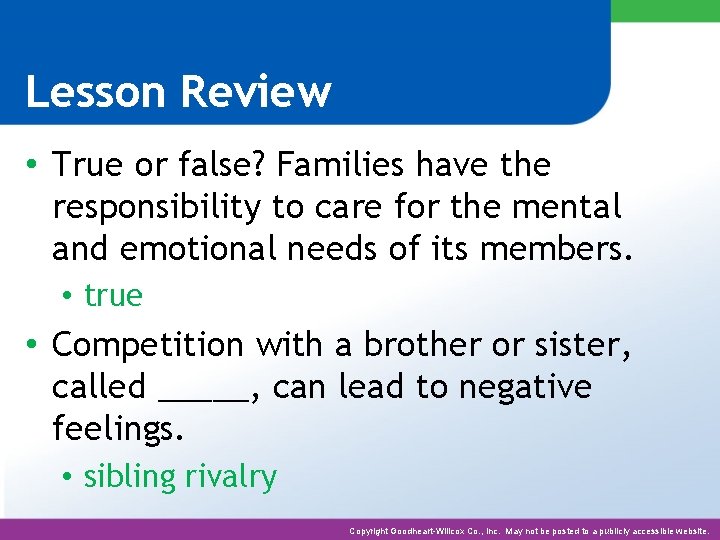 Lesson Review

• True or false? Families have the responsibility to care for the mental and emotional needs of its members.

• true

• Competition with a brother or sister, called _____, can lead to negative feelings.

• sibling rivalry

Copyright Goodheart-Willcox Co., Inc. May not be posted to a publicly accessible website.